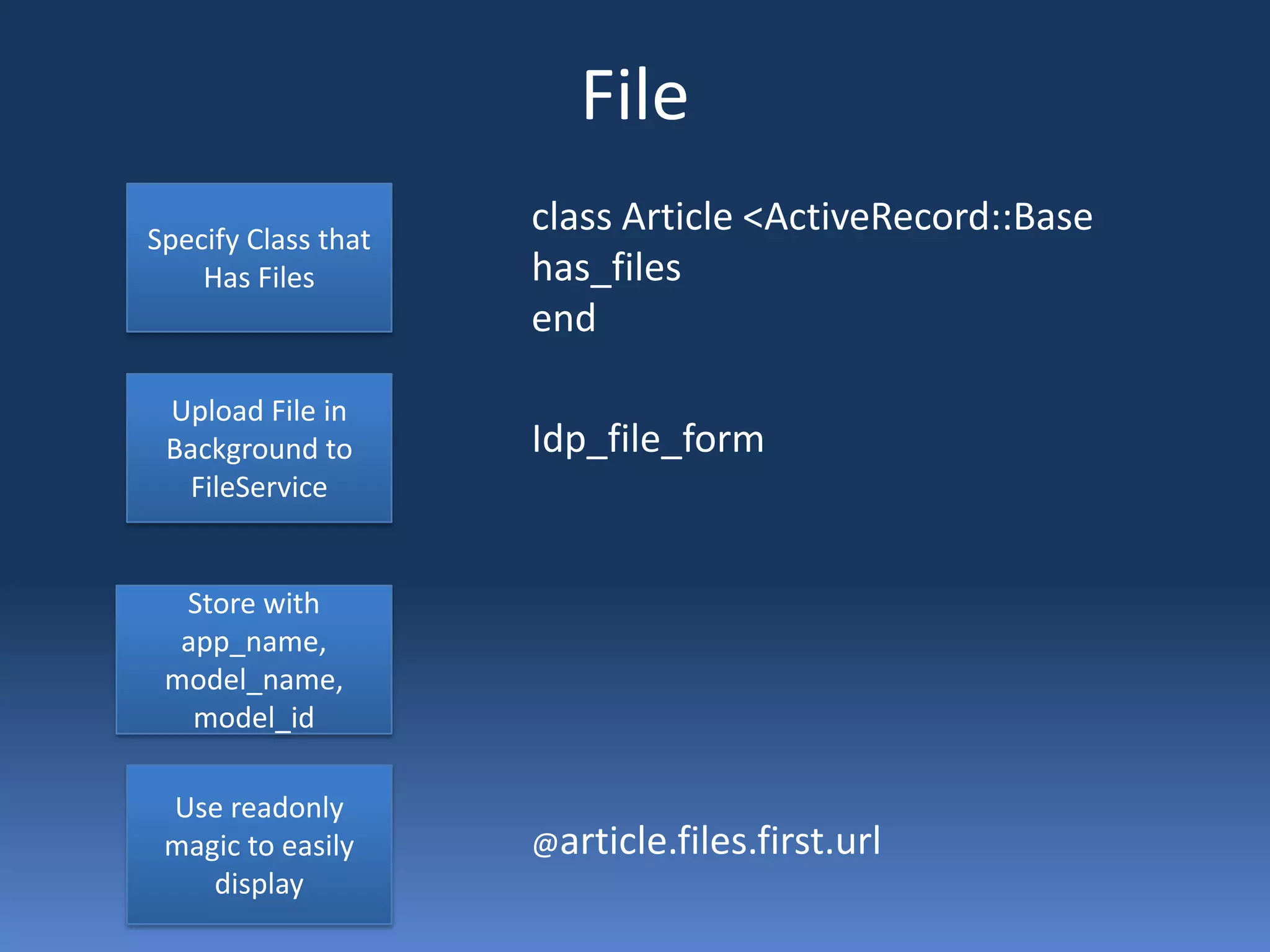 File

Specify Class that Has Files

class Article <ActiveRecord::Base
has_files
end

Upload File in Background to FileService

ldp_file_form

Store with app_name, model_name, model_id

Use readonly magic to easily display

@article.files.first.url